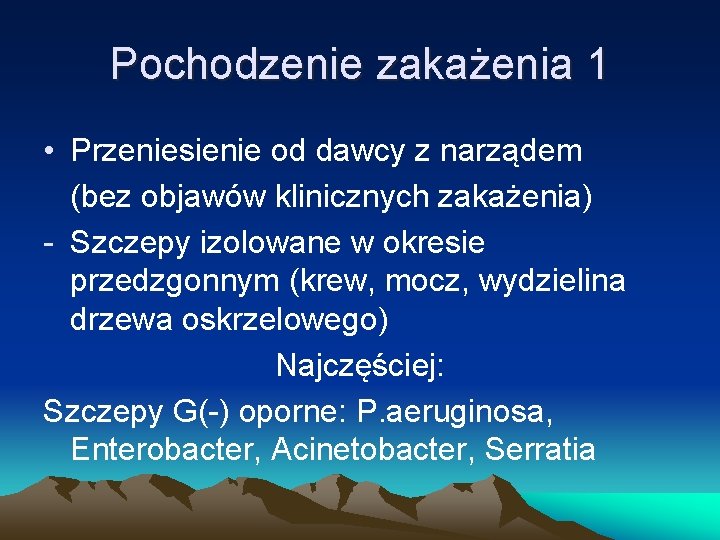 Pochodzenie zakażenia 1

• Przeniesienie od dawcy z narządem (bez objawów klinicznych zakażenia)
- Szczepy izolowane w okresie przedzgonnym (krew, mocz, wydzielina drzewa oskrzelowego)

Najczęściej:

Szczepy G(-) oporne: P.aeruginosa, Enterobacter, Acinetobacter, Serratia